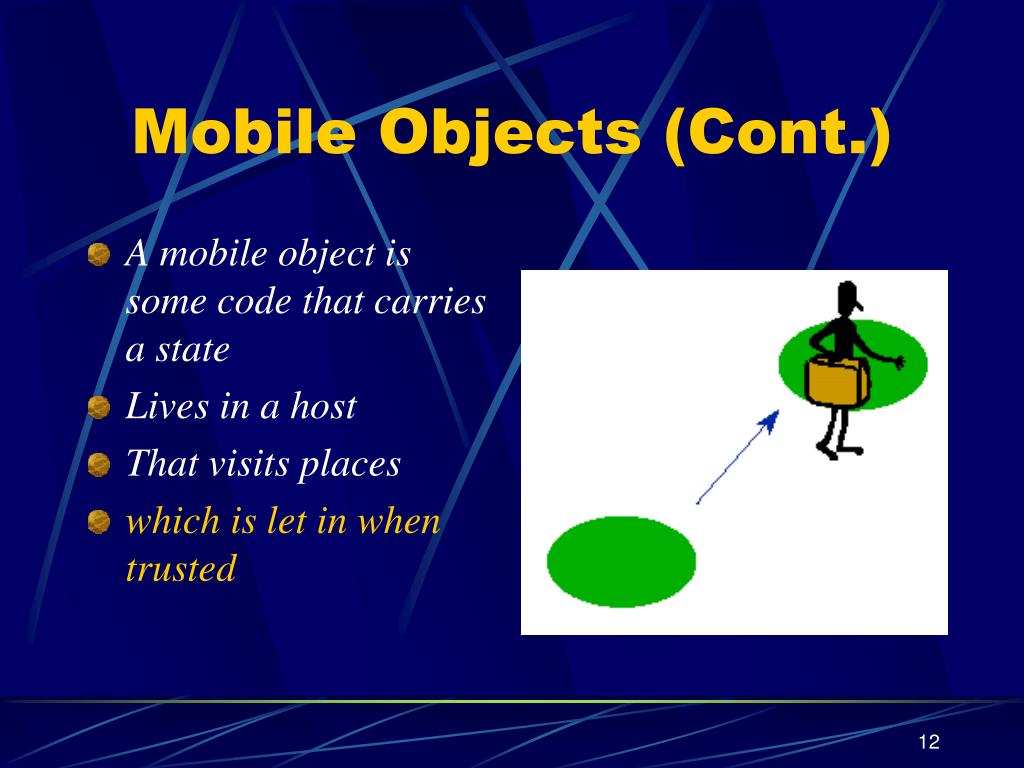 Mobile Objects (Cont.)

A mobile object is some code that carries a state

Lives in a host

That visits places

which is let in when trusted

12